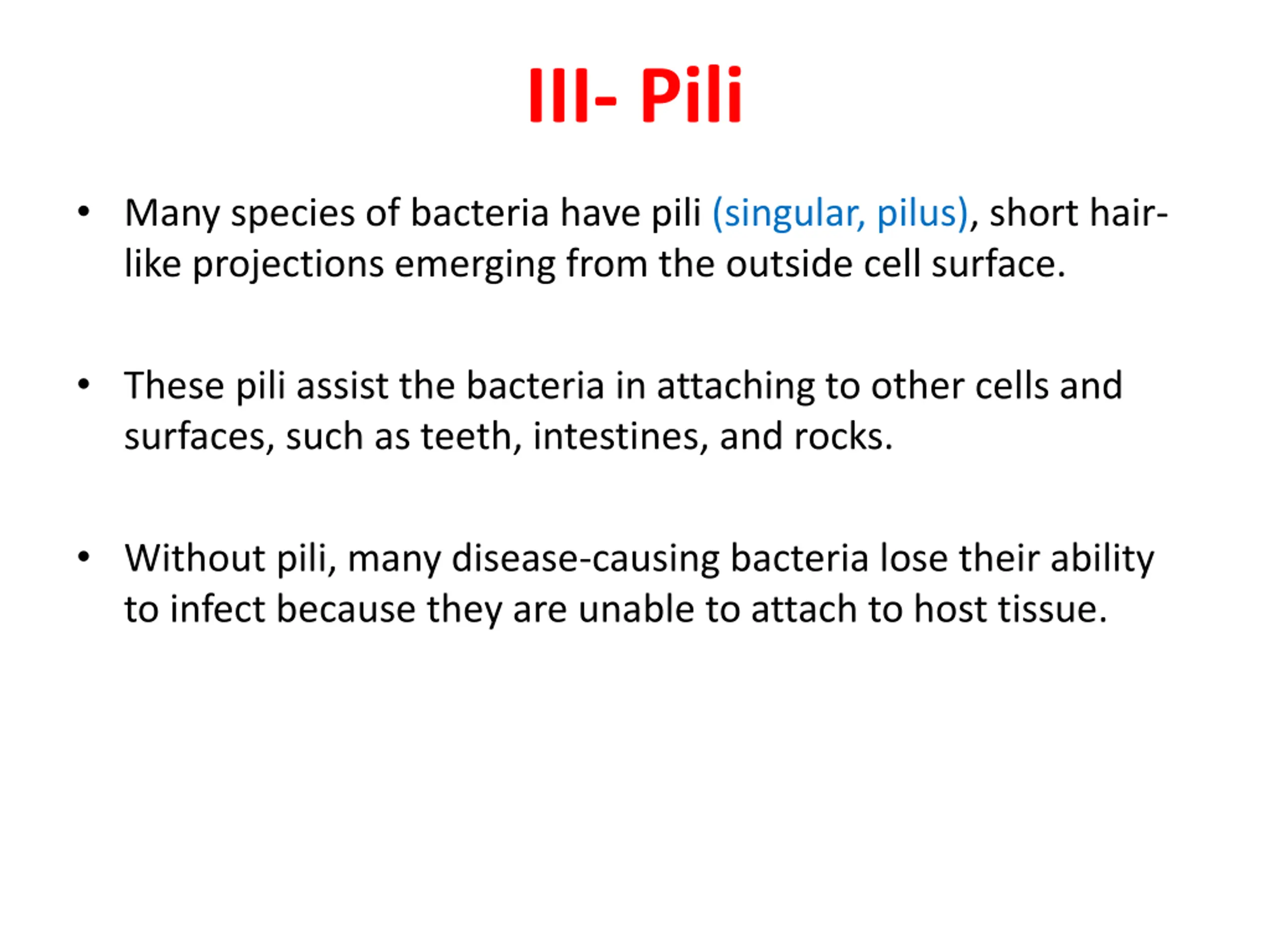 III- Pili

• Many species of bacteria have pili (singular, pilus), short hair-like projections emerging from the outside cell surface.

• These pili assist the bacteria in attaching to other cells and surfaces, such as teeth, intestines, and rocks.

• Without pili, many disease-causing bacteria lose their ability to infect because they are unable to attach to host tissue.